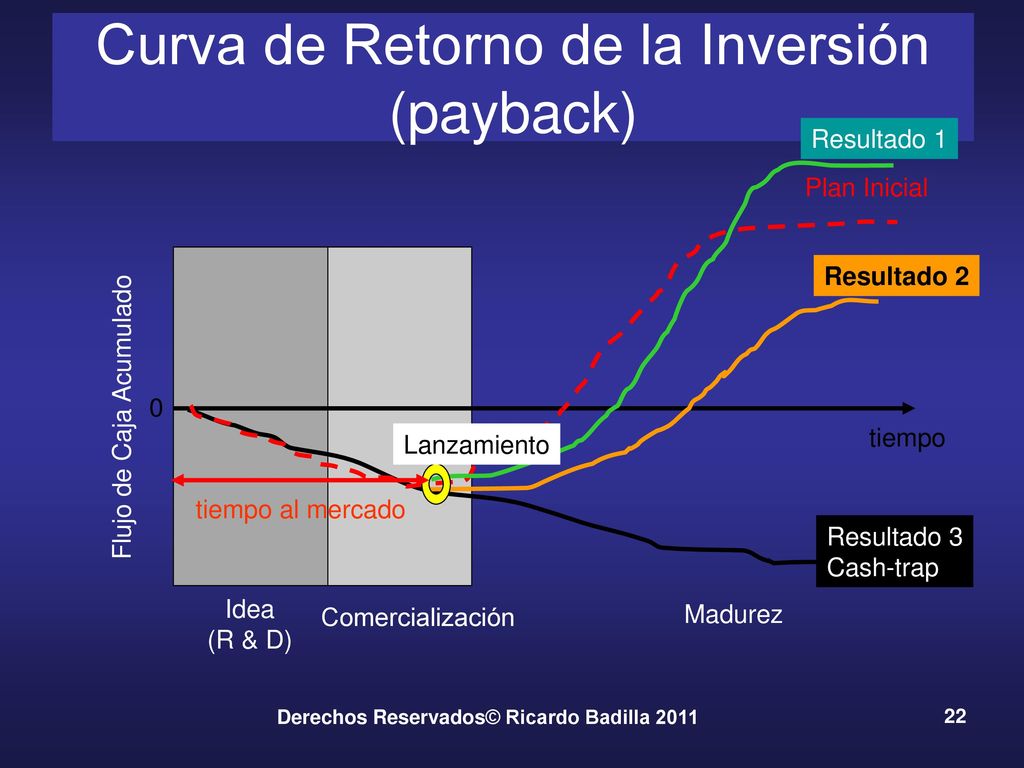 Curva de Retorno de la Inversión (payback)

Resultado 1

Plan Inicial

Resultado 2

Flujo de Caja Acumulado

0

Lanzamiento

tiempo

tiempo al mercado

Resultado 3
Cash-trap

Idea
(R & D)

Comercialización

Madurez

Derechos Reservados© Ricardo Badilla 2011

22